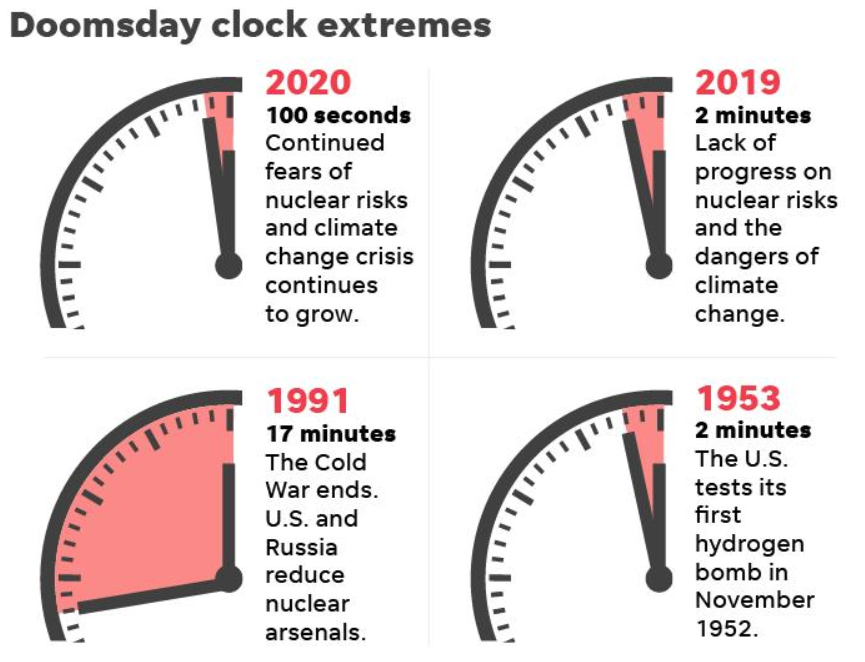 Doomsday clock extremes

2020
100 seconds
Continued fears of nuclear risks and climate change crisis continues to grow.

2019
2 minutes
Lack of progress on nuclear risks and the dangers of climate change.

1991
17 minutes
The Cold War ends. U.S. and Russia reduce nuclear arsenals.

1953
2 minutes
The U.S. tests its first hydrogen bomb in November 1952.